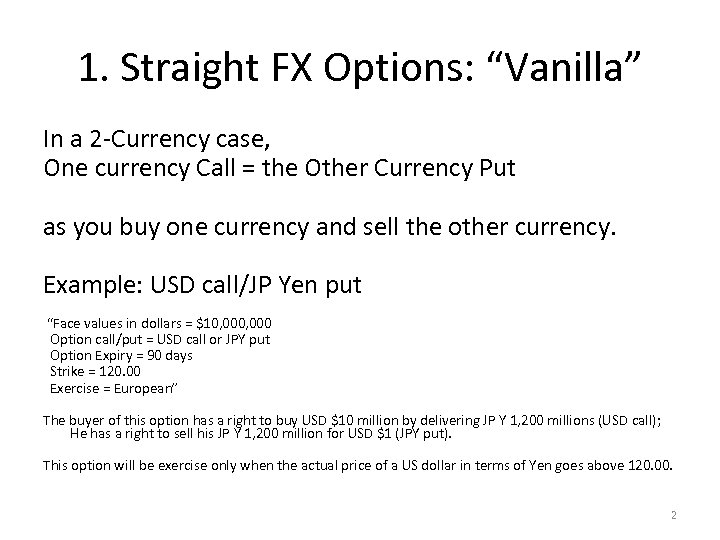 1. Straight FX Options: “Vanilla”

In a 2-Currency case,
One currency Call = the Other Currency Put

as you buy one currency and sell the other currency.

Example: USD call/JP Yen put

“Face values in dollars = \$10,000,000
Option call/put = USD call or JPY put
Option Expiry = 90 days
Strike = 120.00
Exercise = European”

The buyer of this option has a right to buy USD \$10 million by delivering JP Y 1,200 millions (USD call);
He has a right to sell his JP Y 1,200 million for USD \$1 (JPY put).

This option will be exercise only when the actual price of a US dollar in terms of Yen goes above 120.00.

2